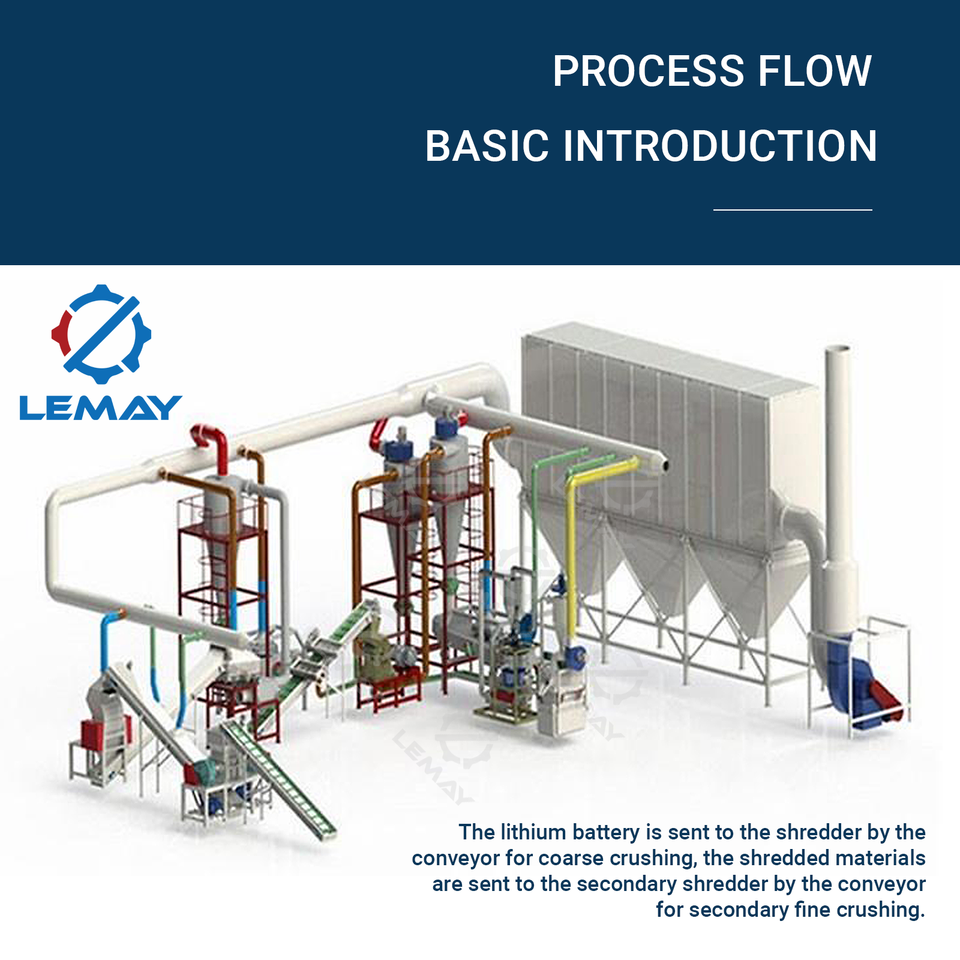 PROCESS FLOW

BASIC INTRODUCTION

LEMAY

LEMAY

The lithium battery is sent to the shredder by the conveyor for coarse crushing, the shredded materials are sent to the secondary shredder by the conveyor for secondary fine crushing.